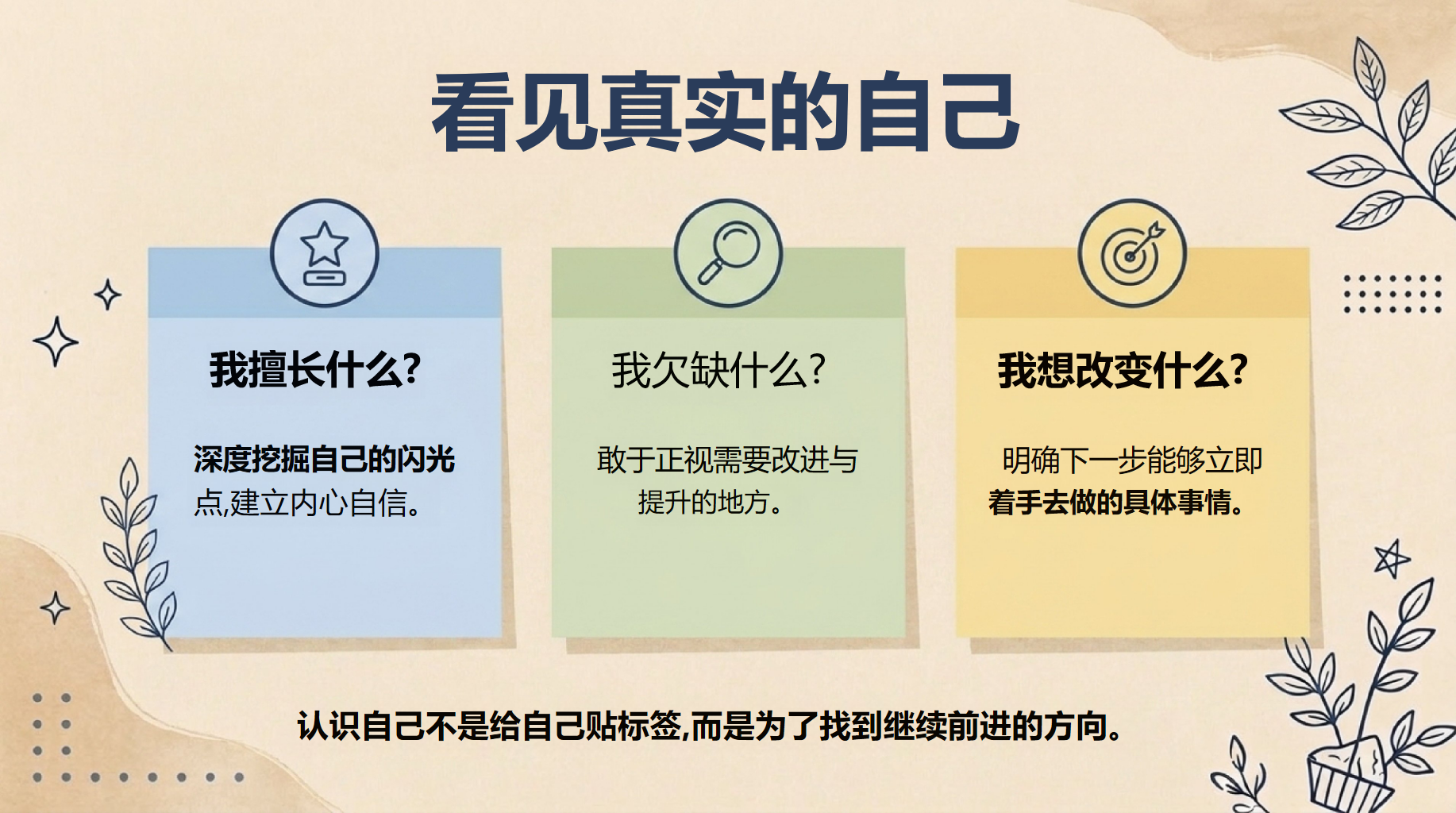 看见真实的自己

我擅长什么?

深度挖掘自己的闪光点,建立内心自信。

我欠缺什么?

敢于正视需要改进与提升的地方。

我想改变什么?

明确下一步能够立即着手去做的具体事情。

认识自己不是给自己贴标签,而是为了找到继续前进的方向。